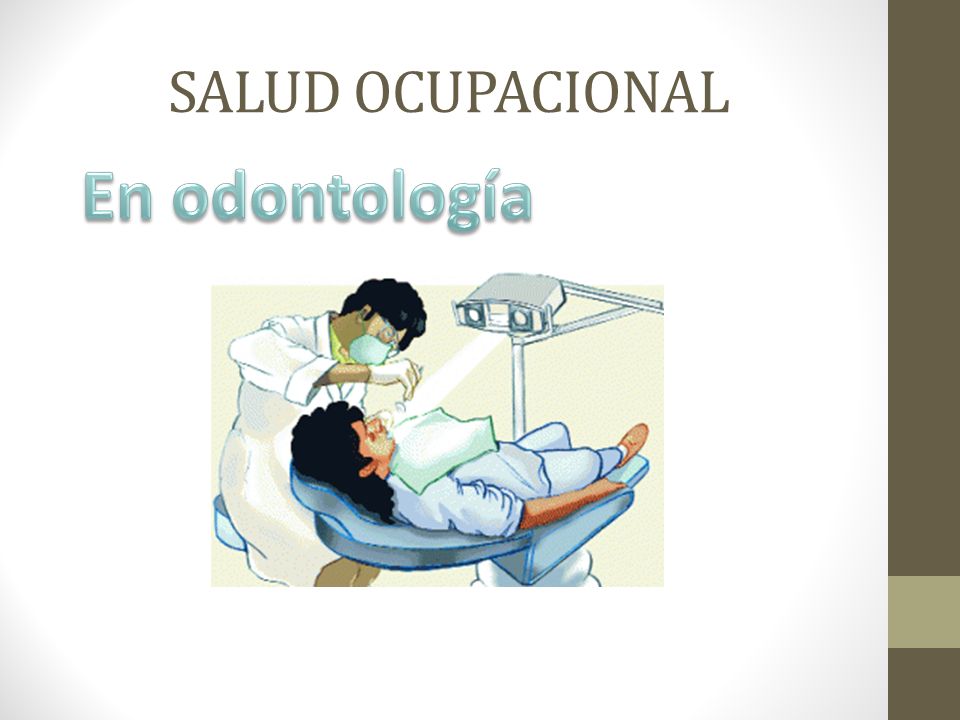 SALUD OCUPACIONAL

En odontología